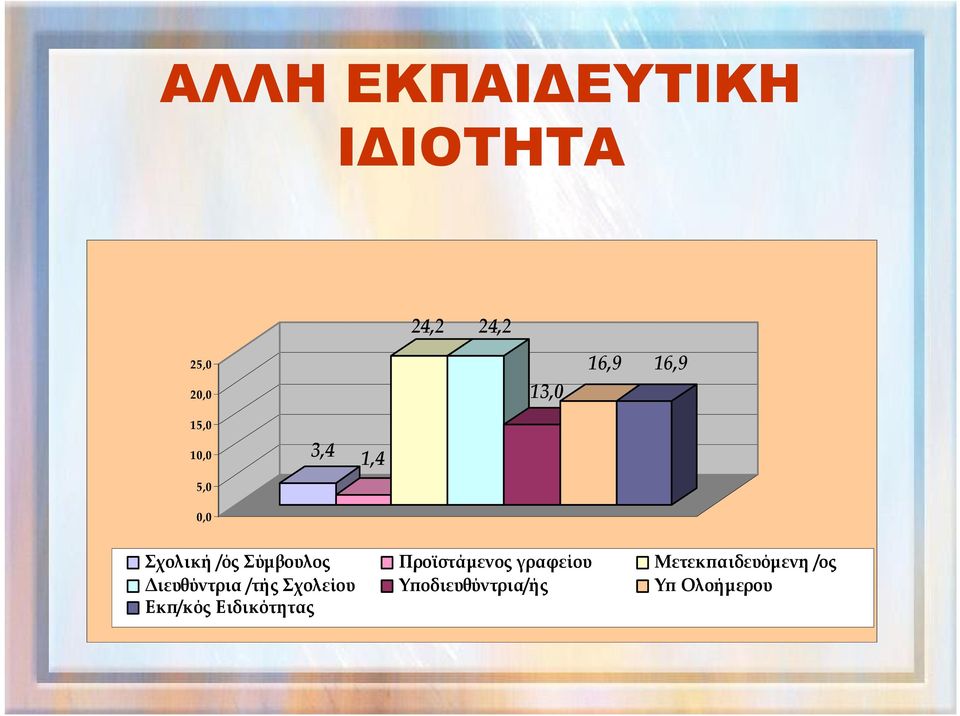 ΑΛΛΗ ΕΚΠΑΙΔΕΥΤΙΚΗ ΙΔΙΟΤΗΤΑ

25,0
20,0
15,0
10,0
5,0
0,0

3,4
1,4
24,2
24,2
13,0
16,9
16,9

Σχολική /ός Σύμβουλος
Προϊστάμενος γραφείου
Μετεκπαιδευόμενη /ος
Διευθύντρια /τής Σχολείου
Υποδιευθύντρια/ής
Υπ Ολοήμερου
Εκπ/κός Ειδικότητας